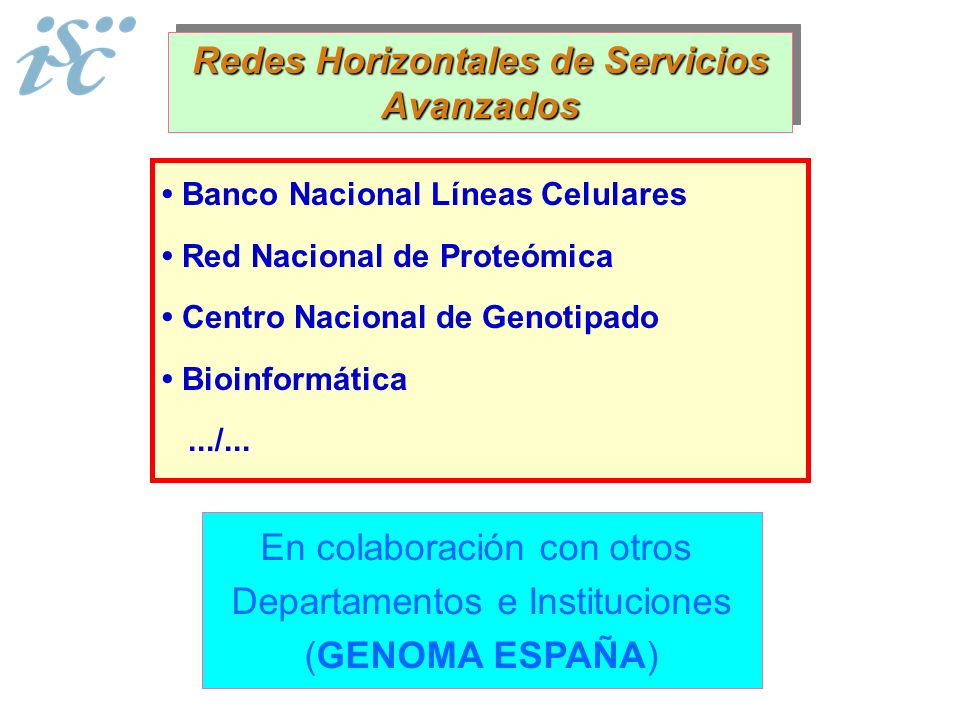 isc

Redes Horizontales de Servicios Avanzados

• Banco Nacional Líneas Celulares
• Red Nacional de Proteómica
• Centro Nacional de Genotipado
• Bioinformática
.../...

En colaboración con otros Departamentos e Instituciones (GENOMA ESPAÑA)